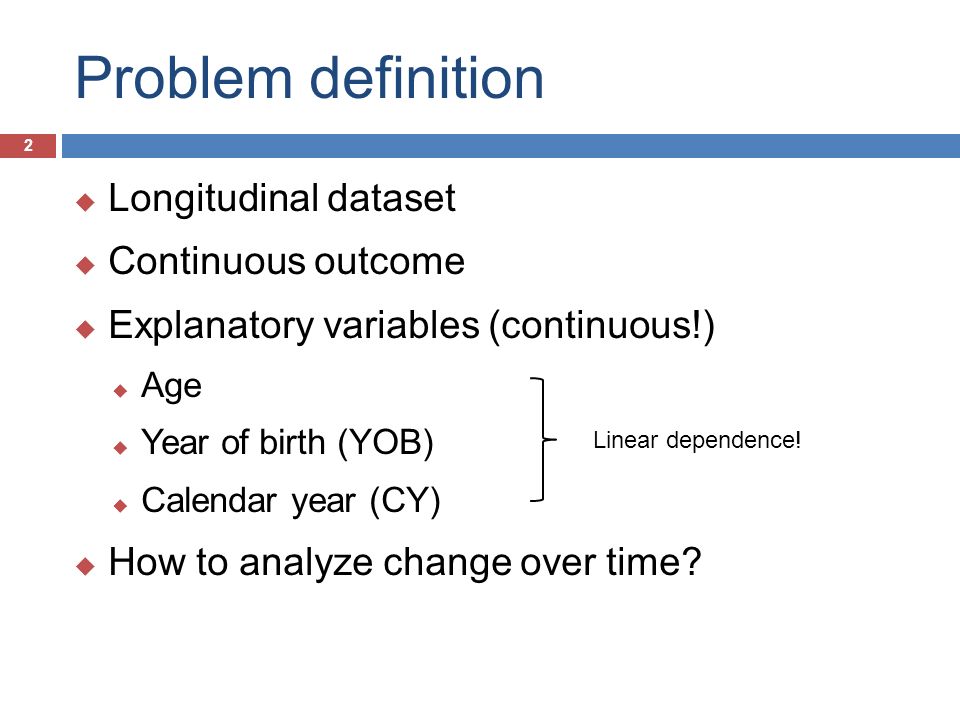 Problem definition

2

Longitudinal dataset

Continuous outcome

Explanatory variables (continuous!)

Age

Year of birth (YOB)

Calendar year (CY)

Linear dependence!

How to analyze change over time?